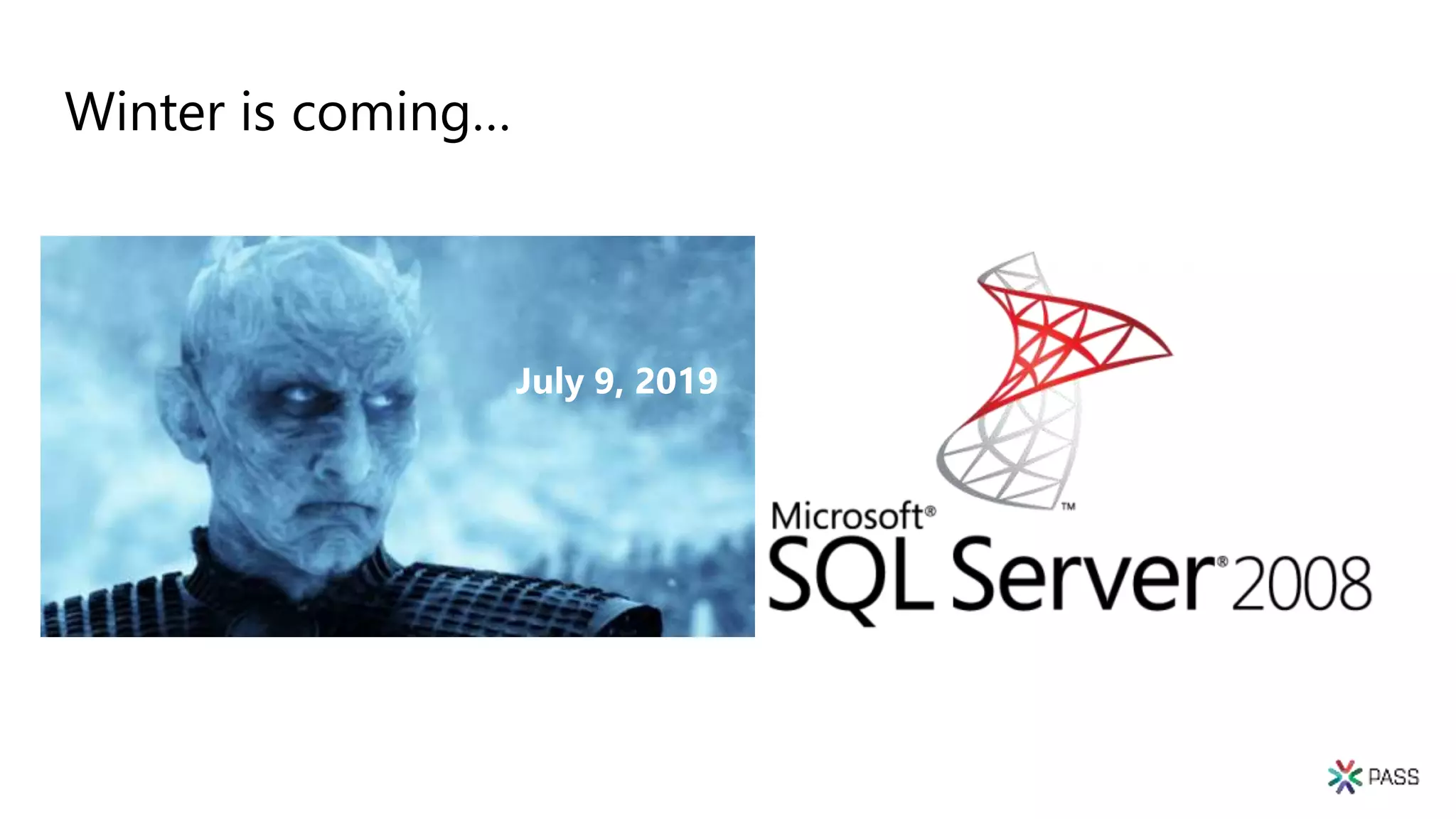 Winter is coming…

July 9, 2019

Microsoft® SQL Server® 2008 ™

PASS